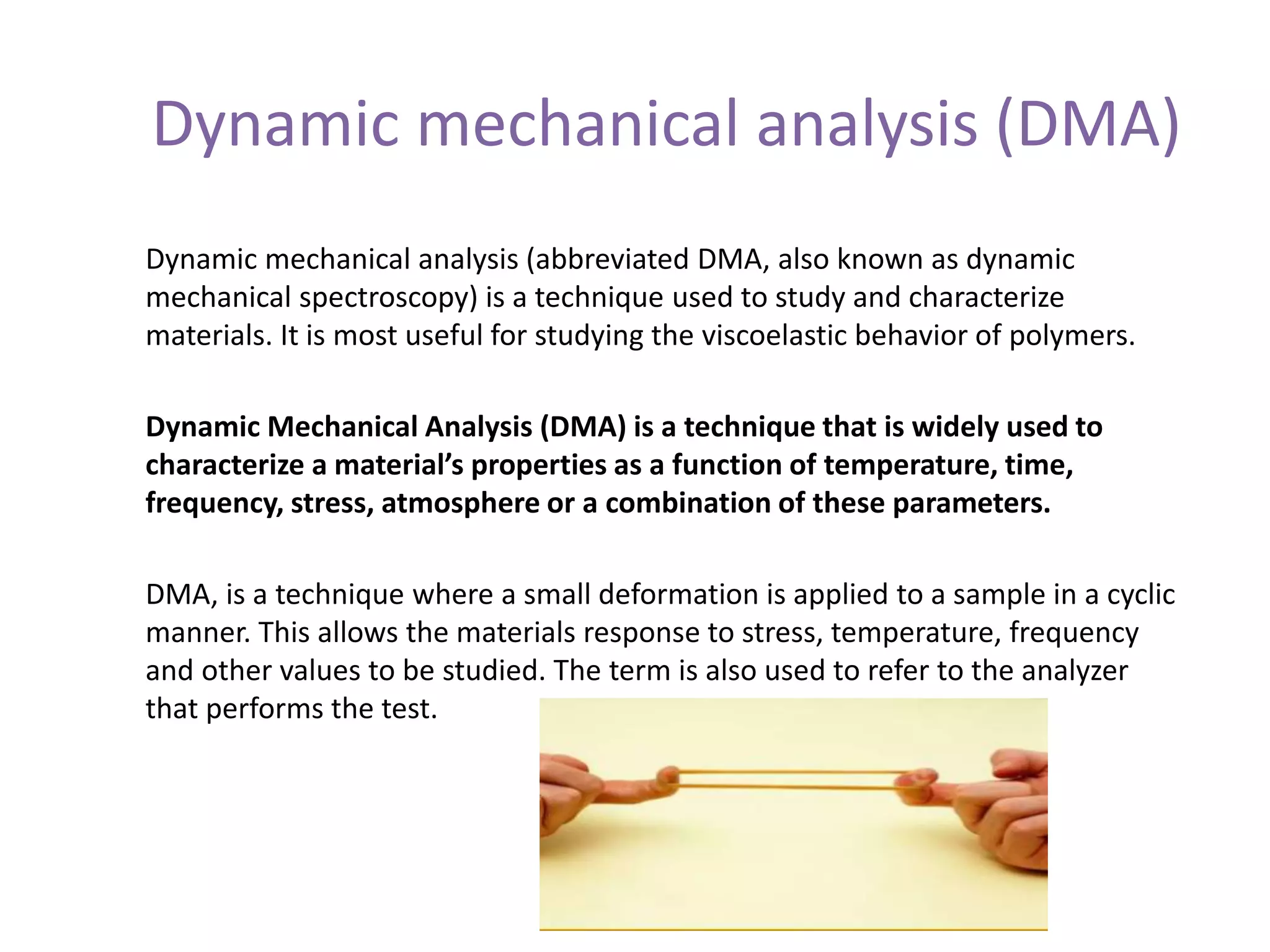 Dynamic mechanical analysis (DMA)

Dynamic mechanical analysis (abbreviated DMA, also known as dynamic mechanical spectroscopy) is a technique used to study and characterize materials. It is most useful for studying the viscoelastic behavior of polymers.

Dynamic Mechanical Analysis (DMA) is a technique that is widely used to characterize a material's properties as a function of temperature, time, frequency, stress, atmosphere or a combination of these parameters.

DMA, is a technique where a small deformation is applied to a sample in a cyclic manner. This allows the materials response to stress, temperature, frequency and other values to be studied. The term is also used to refer to the analyzer that performs the test.